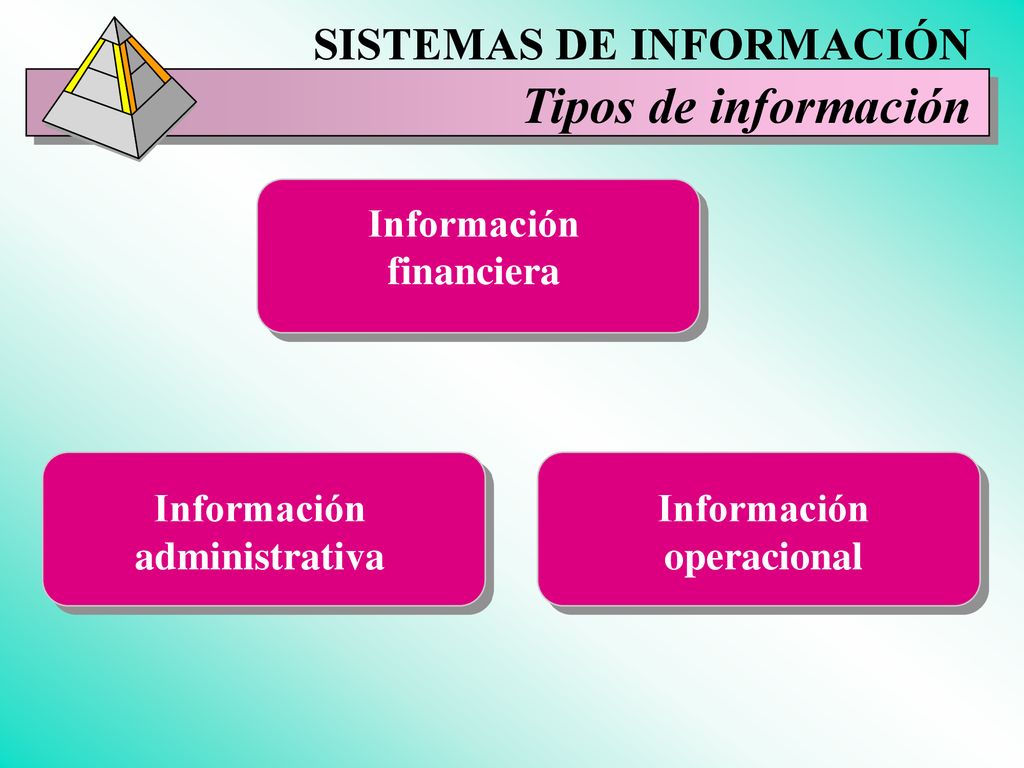 SISTEMAS DE INFORMACIÓN

Tipos de información

Información financiera

Información administrativa

Información operacional